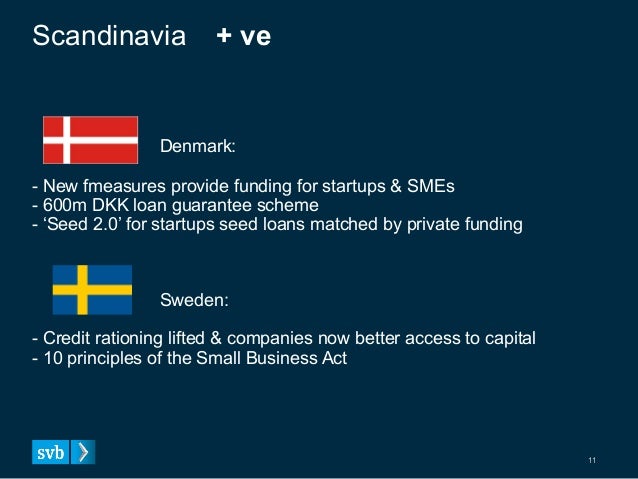 Scandinavia + ve

Denmark:

- New fmeasures provide funding for startups & SMEs
- 600m DKK loan guarantee scheme
- ‘Seed 2.0’ for startups seed loans matched by private funding

Sweden:

- Credit rationing lifted & companies now better access to capital
- 10 principles of the Small Business Act

svb

11